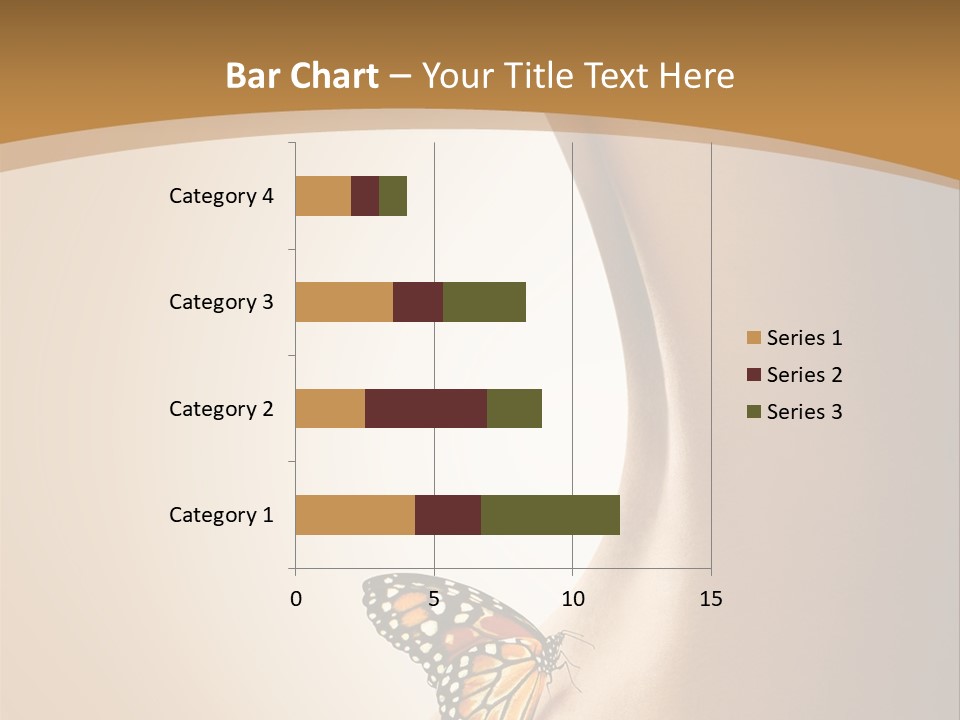 Bar Chart – Your Title Text Here

Category 4
Category 3
Category 2
Category 1

0
5
10
15

Series 1
Series 2
Series 3